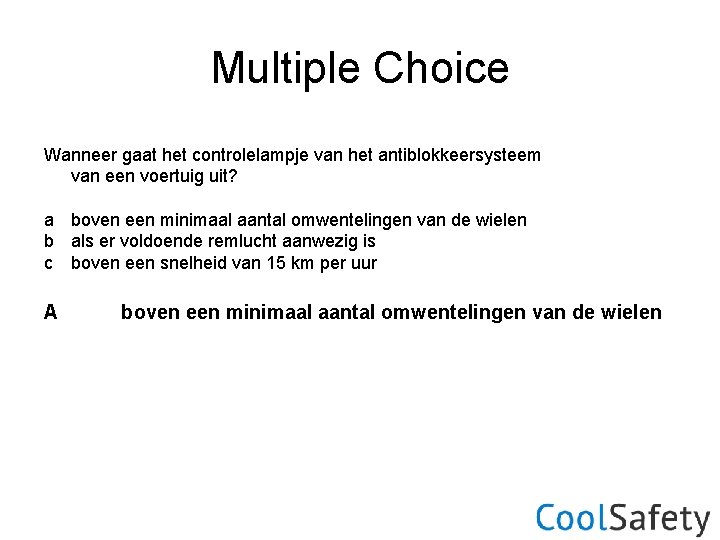 Multiple Choice

Wanneer gaat het controlelampje van het antiblokkeersysteem van een voertuig uit?

a boven een minimaal aantal omwentelingen van de wielen
b als er voldoende remlucht aanwezig is
c boven een snelheid van 15 km per uur

A boven een minimaal aantal omwentelingen van de wielen

CoolSafety